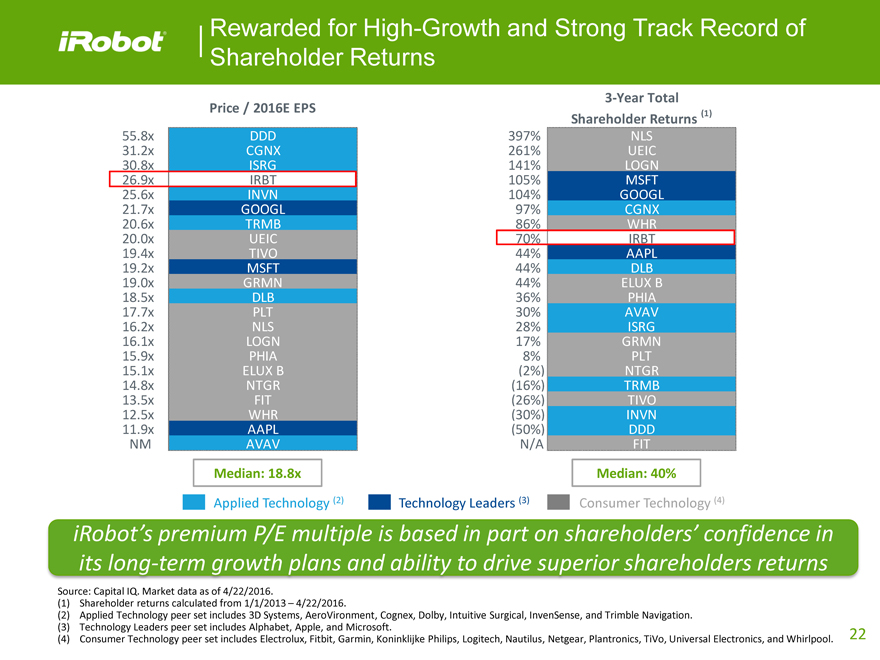 iRobot

Rewarded for High-Growth and Strong Track Record of Shareholder Returns

Price / 2016E EPS

| | |
|---|---|
| 55.8x | DDD |
| 31.2x | CGNX |
| 30.8x | ISRG |
| 26.9x | IRBT |
| 25.6x | INVN |
| 21.7x | GOOGL |
| 20.6x | TRMB |
| 20.0x | UEIC |
| 19.4x | TIVO |
| 19.2x | MSFT |
| 19.0x | GRMN |
| 18.5x | DLB |
| 17.7x | PLT |
| 16.2x | NLS |
| 16.1x | LOGN |
| 15.9x | PHIA |
| 15.1x | ELUX B |
| 14.8x | NTGR |
| 13.5x | FIT |
| 12.5x | WHR |
| 11.9x | AAPL |
| NM | AVAV |

Median: 18.8x

3-Year Total Shareholder Returns $^{(1)}$

| | |
|---|---|
| 397% | NLS |
| 261% | UEIC |
| 141% | LOGN |
| 105% | MSFT |
| 104% | GOOGL |
| 97% | CGNX |
| 86% | WHR |
| 70% | IRBT |
| 44% | AAPL |
| 44% | DLB |
| 44% | ELUX B |
| 36% | PHIA |
| 30% | AVAV |
| 28% | ISRG |
| 17% | GRMN |
| 8% | PLT |
| (2%) | NTGR |
| (16%) | TRMB |
| (26%) | TIVO |
| (30%) | INVN |
| (50%) | DDD |
| N/A | FIT |

Median: 40%

Applied Technology $^{(2)}$ Technology Leaders $^{(3)}$ Consumer Technology $^{(4)}$

iRobot's premium P/E multiple is based in part on shareholders' confidence in its long-term growth plans and ability to drive superior shareholders returns

Source: Capital IQ. Market data as of 4/22/2016.
(1) Shareholder returns calculated from 1/1/2013 – 4/22/2016.
(2) Applied Technology peer set includes 3D Systems, AeroVironment, Cognex, Dolby, Intuitive Surgical, InvenSense, and Trimble Navigation.
(3) Technology Leaders peer set includes Alphabet, Apple, and Microsoft.
(4) Consumer Technology peer set includes Electrolux, Fitbit, Garmin, Koninklijke Philips, Logitech, Nautilus, Netgear, Plantronics, TiVo, Universal Electronics, and Whirlpool.

22